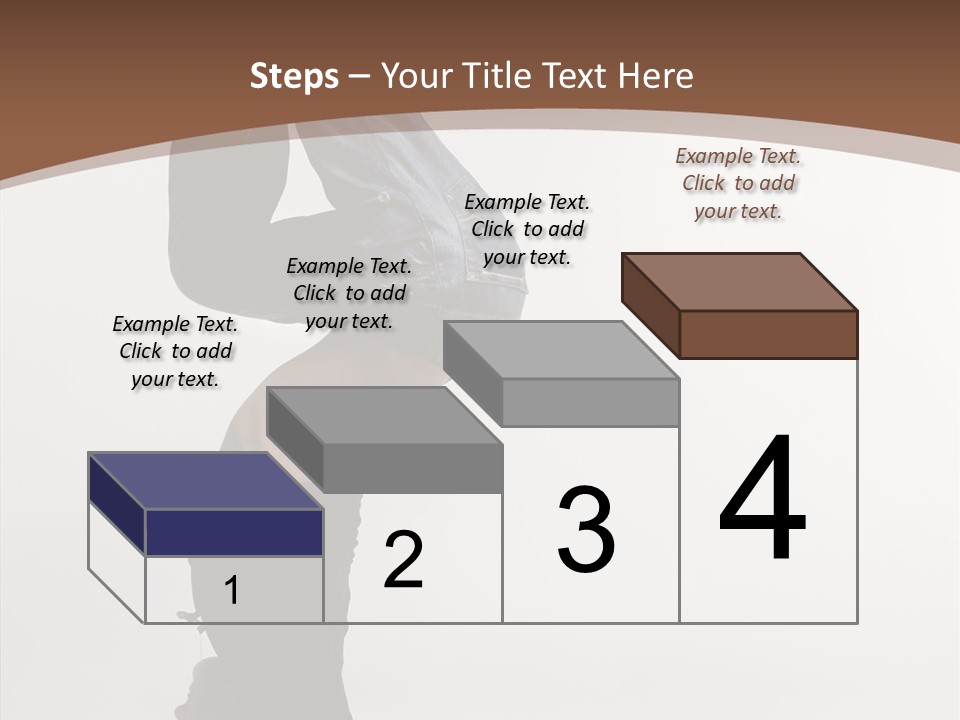 Steps – Your Title Text Here

Example Text. Click to add your text.

Example Text. Click to add your text.

Example Text. Click to add your text.

Example Text. Click to add your text.

1

2

3

4